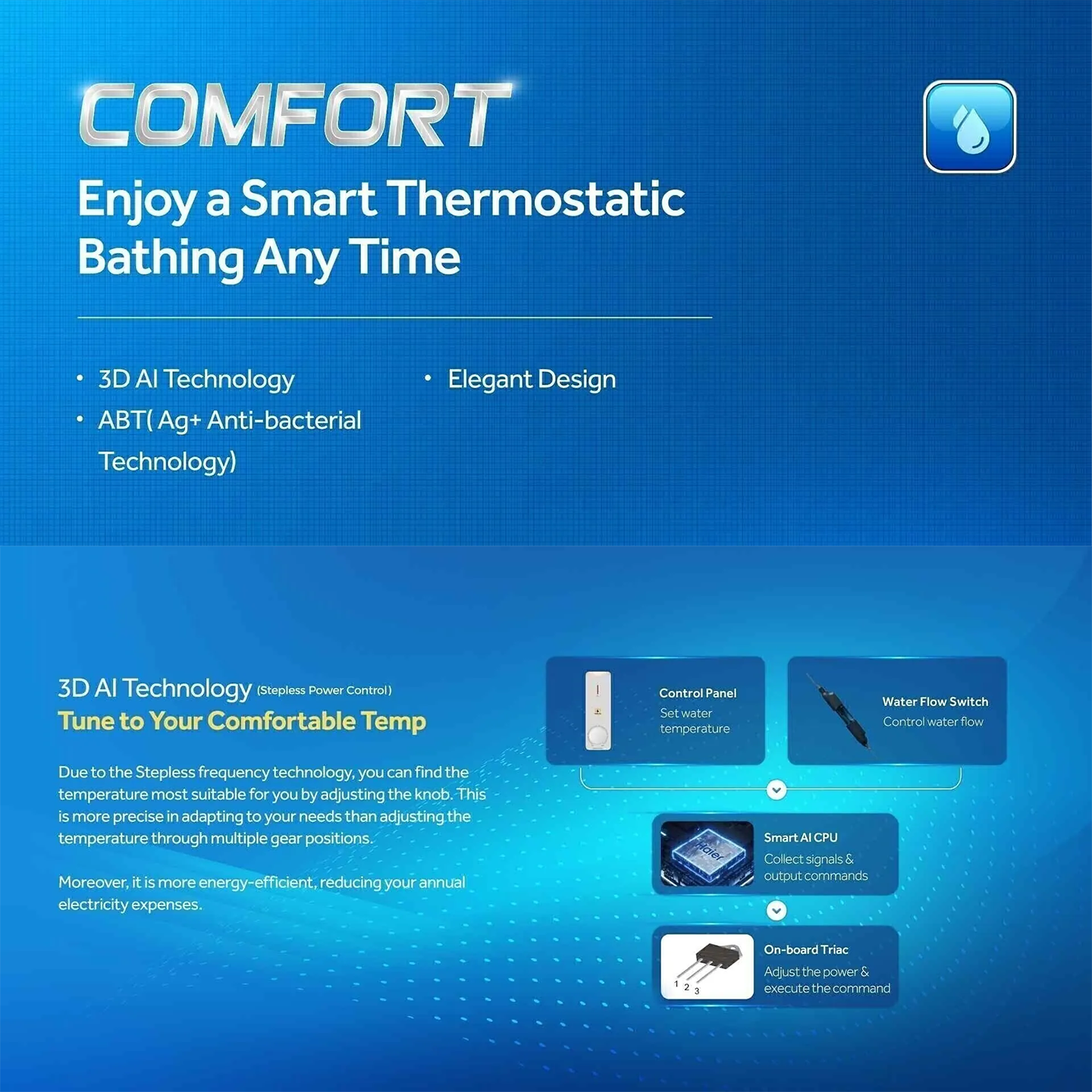 COMFORT

Enjoy a Smart Thermostatic Bathing Any Time

• 3D AI Technology
• ABT( Ag+ Anti-bacterial Technology)
• Elegant Design

3D AI Technology (Stepless Power Control)
Tune to Your Comfortable Temp

Due to the Stepless frequency technology, you can find the temperature most suitable for you by adjusting the knob. This is more precise in adapting to your needs than adjusting the temperature through multiple gear positions.

Moreover, it is more energy-efficient, reducing your annual electricity expenses.

Control Panel
Set water temperature

Water Flow Switch
Control water flow

Haier

Smart AI CPU
Collect signals & output commands

1 2 3

On-board Triac
Adjust the power & execute the command